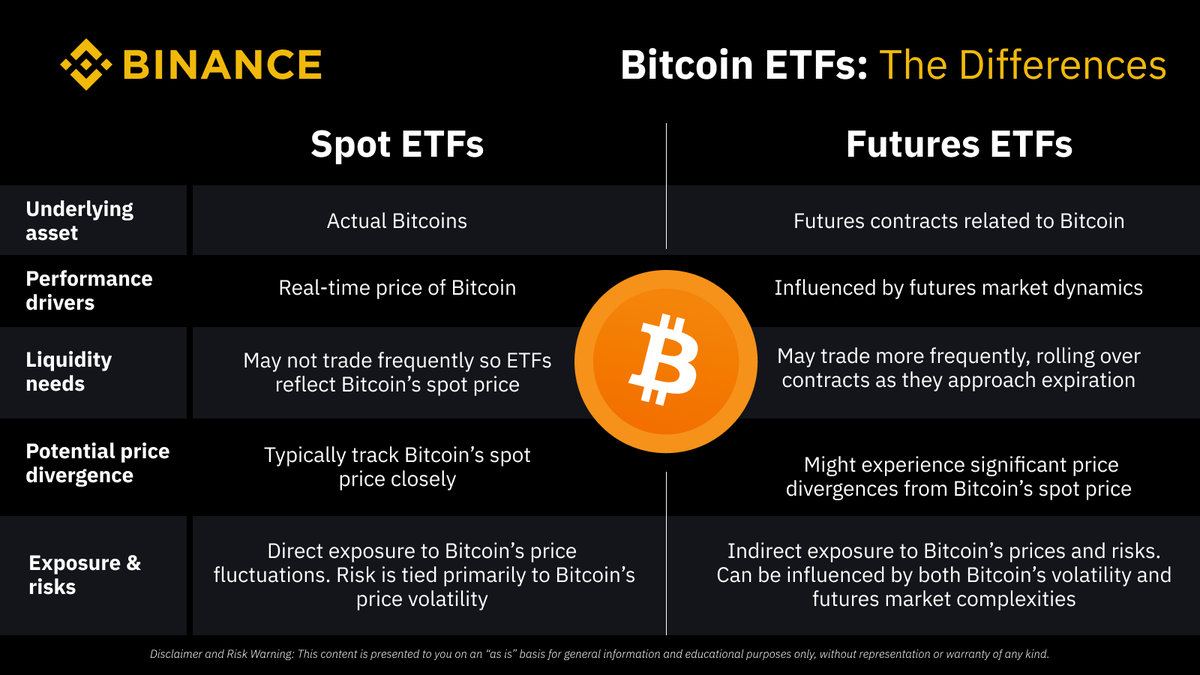 BINANCE

Bitcoin ETFs: The Differences

|  | Spot ETFs | Futures ETFs |
|---|---|---|
| Underlying asset | Actual Bitcoins | Futures contracts related to Bitcoin |
| Performance drivers | Real-time price of Bitcoin | Influenced by futures market dynamics |
| Liquidity needs | May not trade frequently so ETFs reflect Bitcoin's spot price | May trade more frequently, rolling over contracts as they approach expiration |
| Potential price divergence | Typically track Bitcoin's spot price closely | Might experience significant price divergences from Bitcoin's spot price |
| Exposure & risks | Direct exposure to Bitcoin's price fluctuations. Risk is tied primarily to Bitcoin's price volatility | Indirect exposure to Bitcoin's prices and risks. Can be influenced by both Bitcoin's volatility and futures market complexities |

Disclaimer and Risk Warning: This content is presented to you on an "as is" basis for general information and educational purposes only, without representation or warranty of any kind.